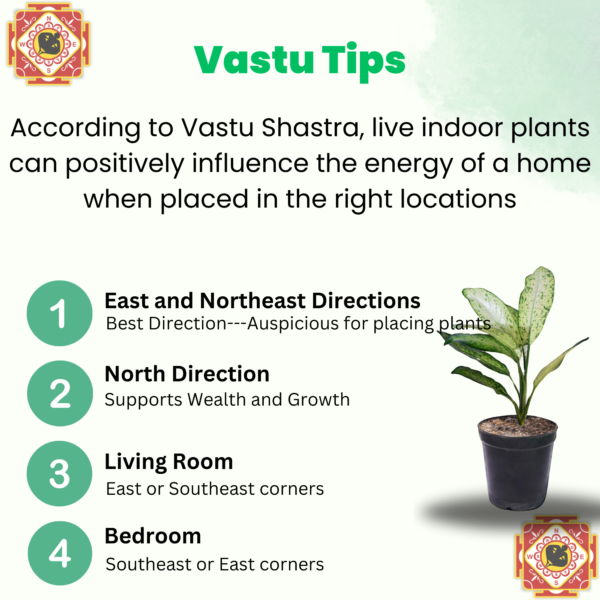 N
W E
S

Vastu Tips

According to Vastu Shastra, live indoor plants can positively influence the energy of a home when placed in the right locations

1 East and Northeast Directions
Best Direction---Auspicious for placing plants

2 North Direction
Supports Wealth and Growth

3 Living Room
East or Southeast corners

4 Bedroom
Southeast or East corners

N
W E
S